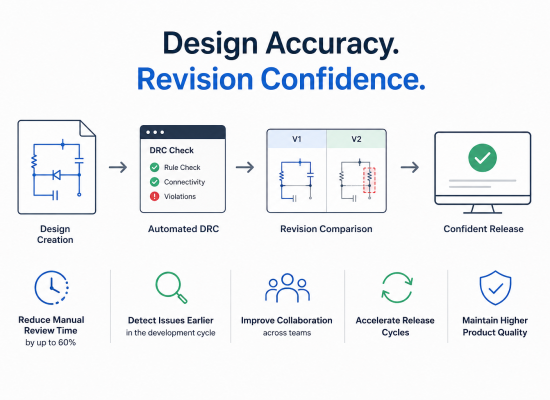 Design Accuracy.
Revision Confidence.

DRC Check
Rule Check
Connectivity
Violations

V1
V2

Design Creation

Automated DRC

Revision Comparison

Confident Release

Reduce Manual Review Time
by up to 60%

Detect Issues Earlier
in the development cycle

Improve Collaboration
across teams

Accelerate Release Cycles

Maintain Higher Product Quality